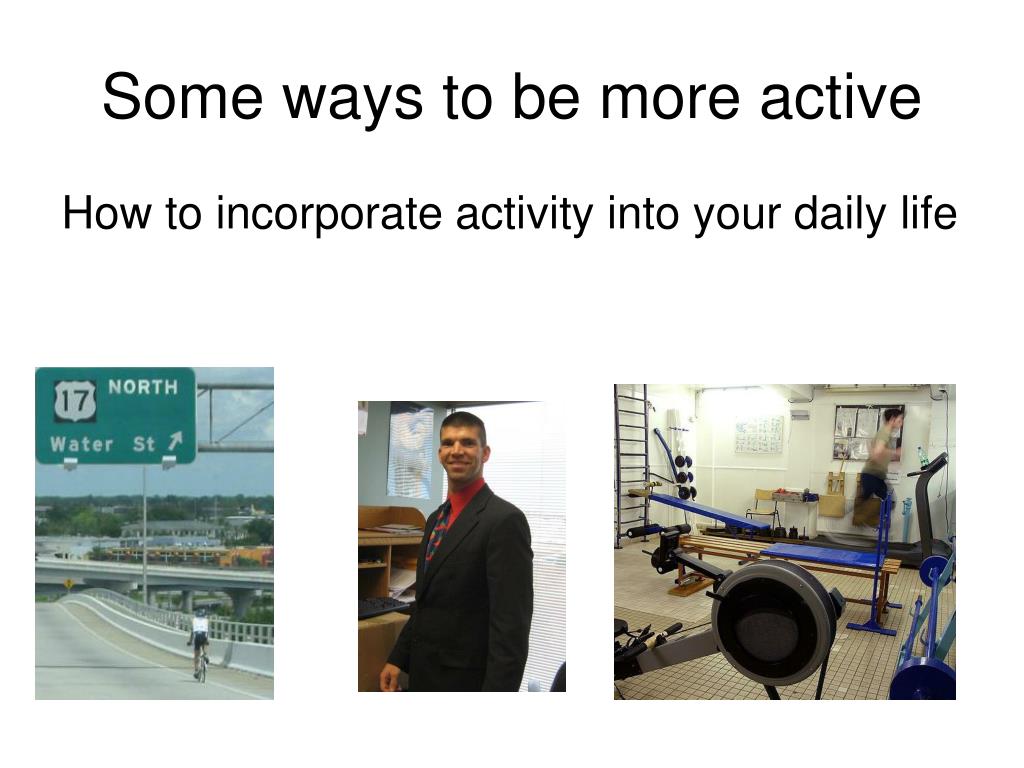 Some ways to be more active

How to incorporate activity into your daily life

17 NORTH
Water St